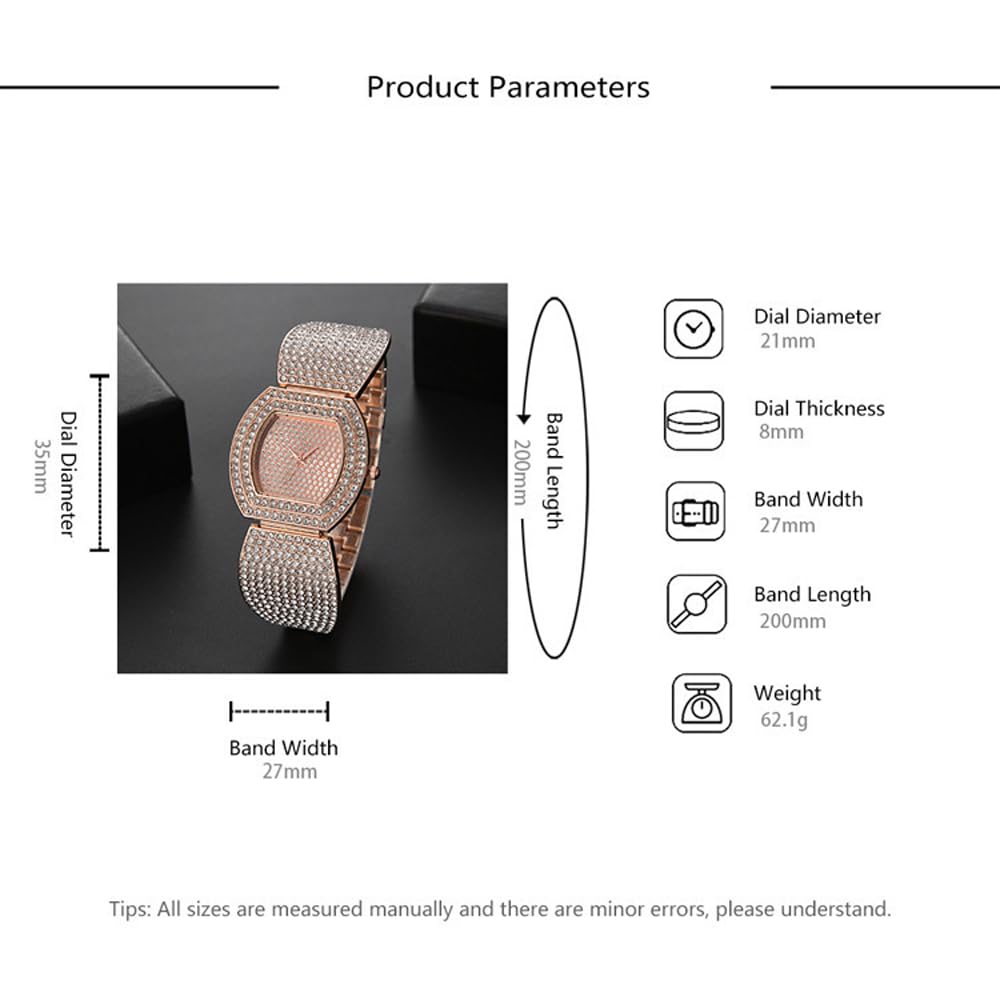 Product Parameters

Dial Diameter
35mm

Band Length
200mm

Band Width
27mm

Dial Diameter
21mm

Dial Thickness
8mm

Band Width
27mm

Band Length
200mm

Weight
62.1g

Tips: All sizes are measured manually and there are minor errors, please understand.